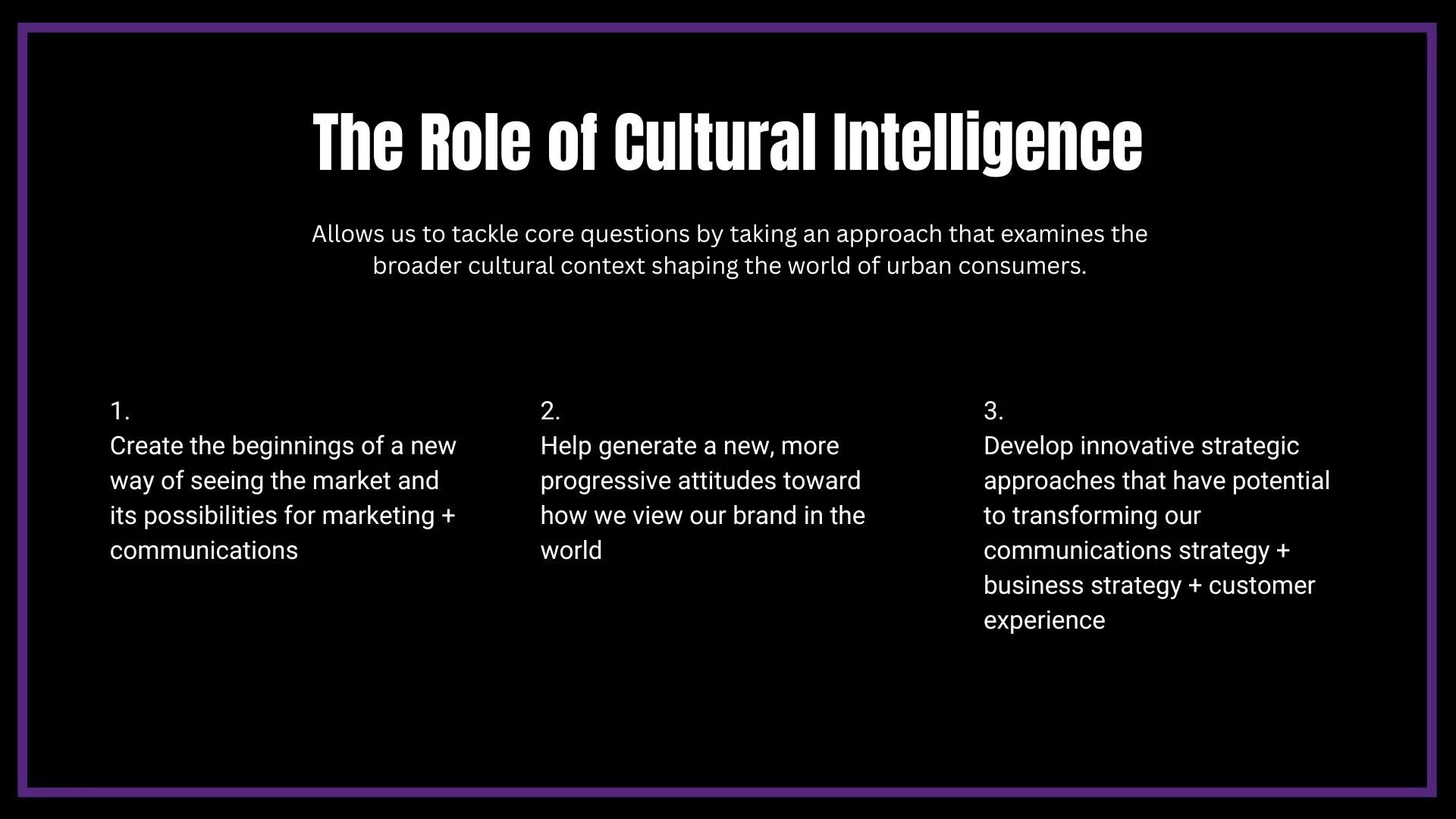 The Role of Cultural Intelligence

Allows us to tackle core questions by taking an approach that examines the broader cultural context shaping the world of urban consumers.

1.
Create the beginnings of a new way of seeing the market and its possibilities for marketing + communications

2.
Help generate a new, more progressive attitudes toward how we view our brand in the world

3.
Develop innovative strategic approaches that have potential to transforming our communications strategy + business strategy + customer experience